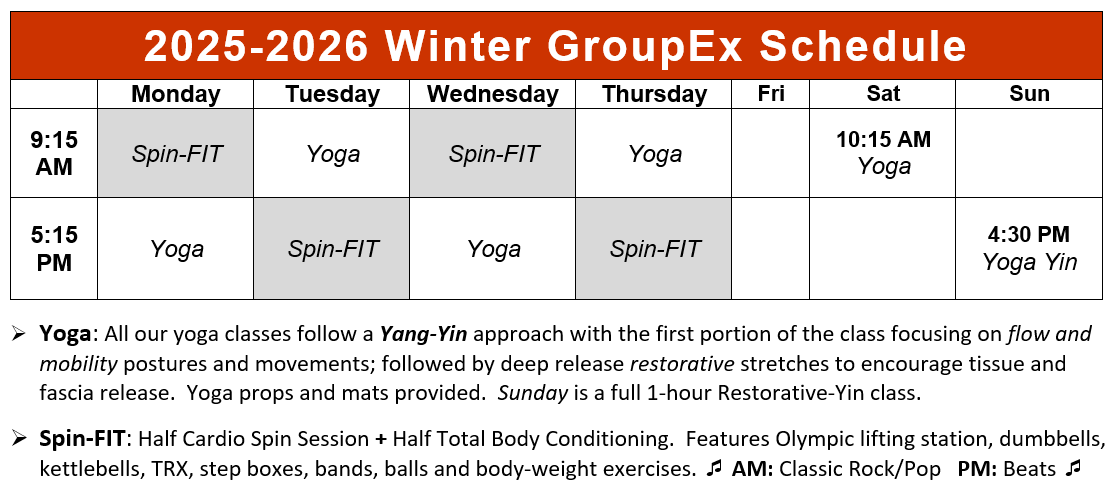 2025-2026 Winter GroupEx Schedule

| | Monday | Tuesday | Wednesday | Thursday | Fri | Sat | Sun |
|---|---|---|---|---|---|---|---|
| 9:15 AM | Spin-FIT | Yoga | Spin-FIT | Yoga | | 10:15 AM Yoga | |
| 5:15 PM | Yoga | Spin-FIT | Yoga | Spin-FIT | | | 4:30 PM Yoga Yin |

➢ Yoga: All our yoga classes follow a Yang-Yin approach with the first portion of the class focusing on flow and mobility postures and movements; followed by deep release restorative stretches to encourage tissue and fascia release. Yoga props and mats provided. Sunday is a full 1-hour Restorative-Yin class.

➢ Spin-FIT: Half Cardio Spin Session + Half Total Body Conditioning. Features Olympic lifting station, dumbbells, kettlebells, TRX, step boxes, bands, balls and body-weight exercises. ♫ AM: Classic Rock/Pop PM: Beats ♫